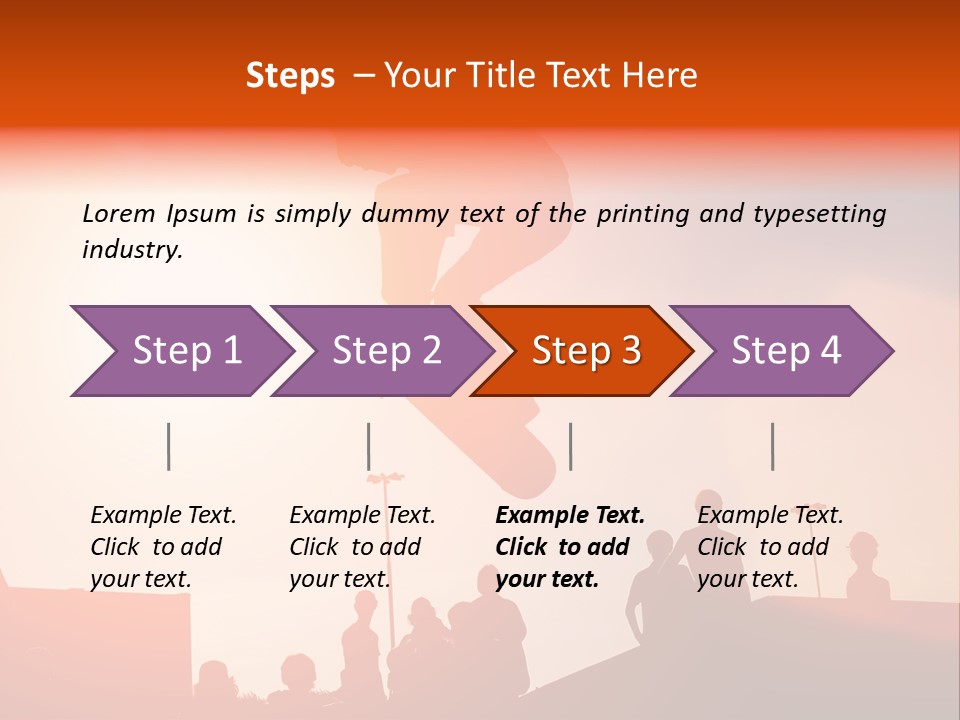 Steps – Your Title Text Here

Lorem Ipsum is simply dummy text of the printing and typesetting industry.

Step 1

Step 2

Step 3

Step 4

Example Text. Click to add your text.

Example Text. Click to add your text.

Example Text. Click to add your text.

Example Text. Click to add your text.